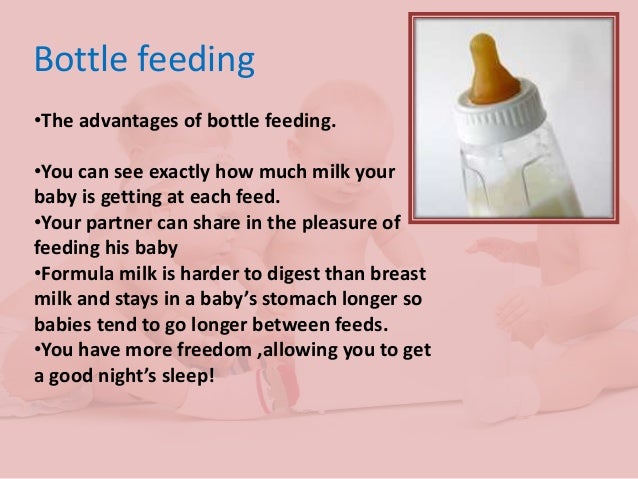 Bottle feeding

•The advantages of bottle feeding.

•You can see exactly how much milk your baby is getting at each feed.
•Your partner can share in the pleasure of feeding his baby
•Formula milk is harder to digest than breast milk and stays in a baby's stomach longer so babies tend to go longer between feeds.
•You have more freedom ,allowing you to get a good night's sleep!